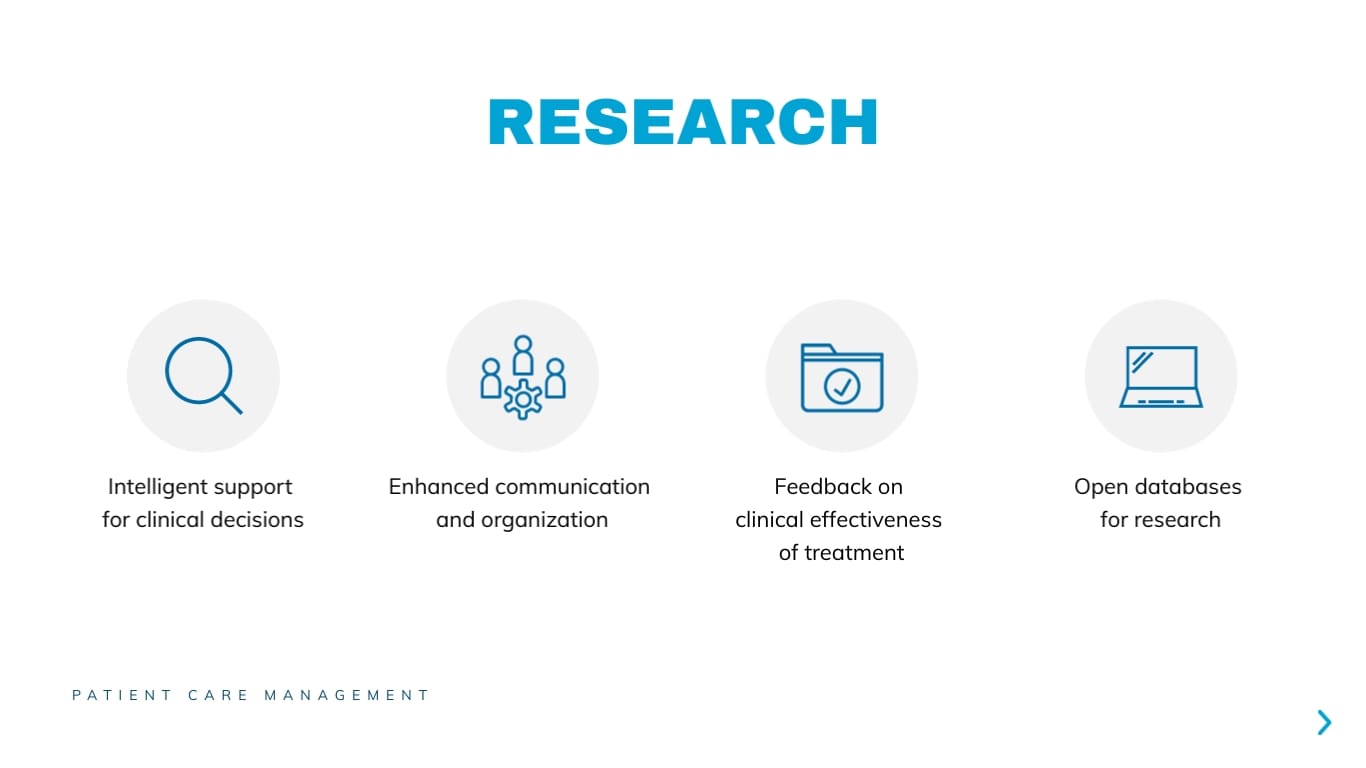 RESEARCH

Intelligent support for clinical decisions

Enhanced communication and organization

Feedback on clinical effectiveness of treatment

Open databases for research

PATIENT CARE MANAGEMENT